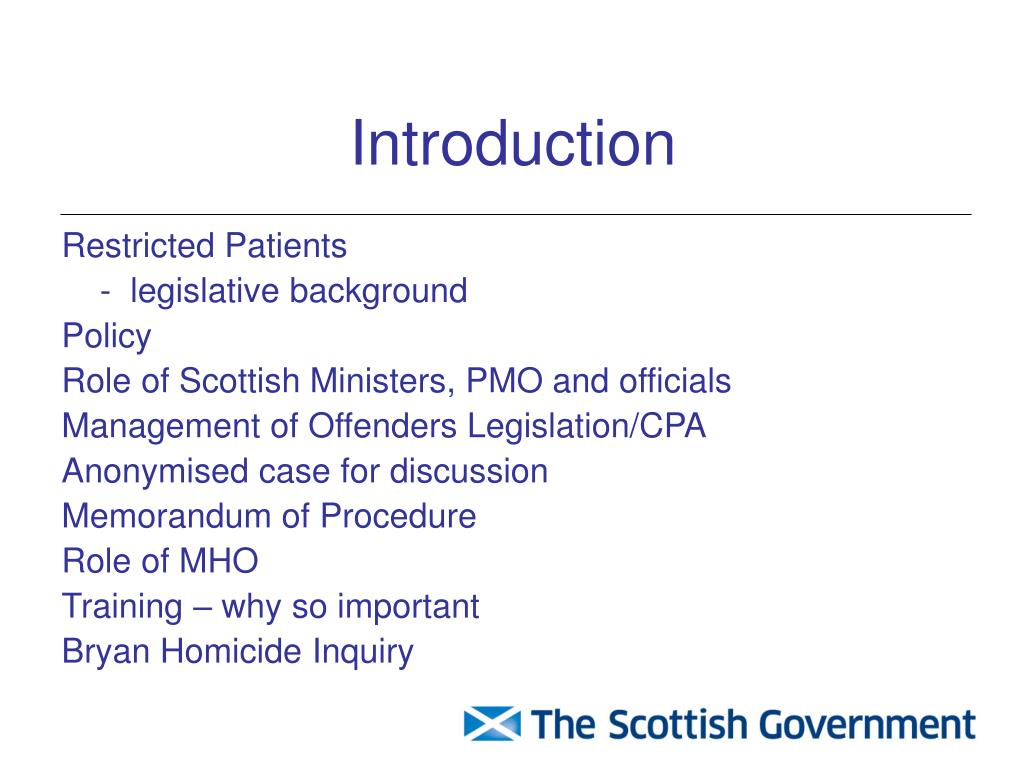 Introduction

Restricted Patients
- legislative background
Policy
Role of Scottish Ministers, PMO and officials
Management of Offenders Legislation/CPA
Anonymised case for discussion
Memorandum of Procedure
Role of MHO
Training – why so important
Bryan Homicide Inquiry

The Scottish Government